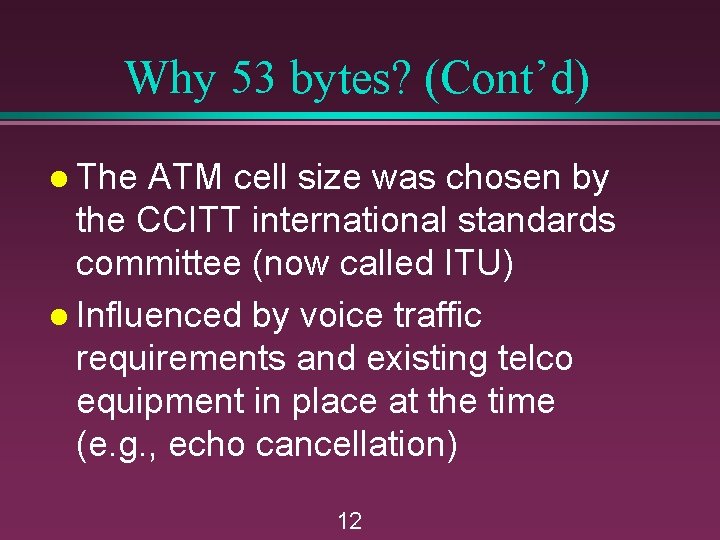 Why 53 bytes? (Cont’d)

- The ATM cell size was chosen by the CCITT international standards committee (now called ITU)
- Influenced by voice traffic requirements and existing telco equipment in place at the time (e.g., echo cancellation)

12